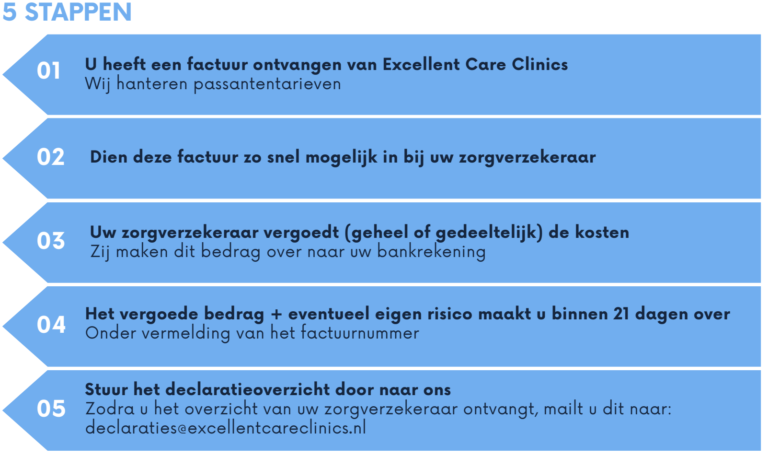 5 STAPPEN

01 U heeft een factuur ontvangen van Excellent Care Clinics
Wij hanteren passantentarieven

02 Dien deze factuur zo snel mogelijk in bij uw zorgverzekeraar

03 Uw zorgverzekeraar vergoedt (geheel of gedeeltelijk) de kosten
Zij maken dit bedrag over naar uw bankrekening

04 Het vergoede bedrag + eventueel eigen risico maakt u binnen 21 dagen over
Onder vermelding van het factuurnummer

05 Stuur het declaratieoverzicht door naar ons
Zodra u het overzicht van uw zorgverzekeraar ontvangt, mailt u dit naar: declaraties@excellentcareclinics.nl